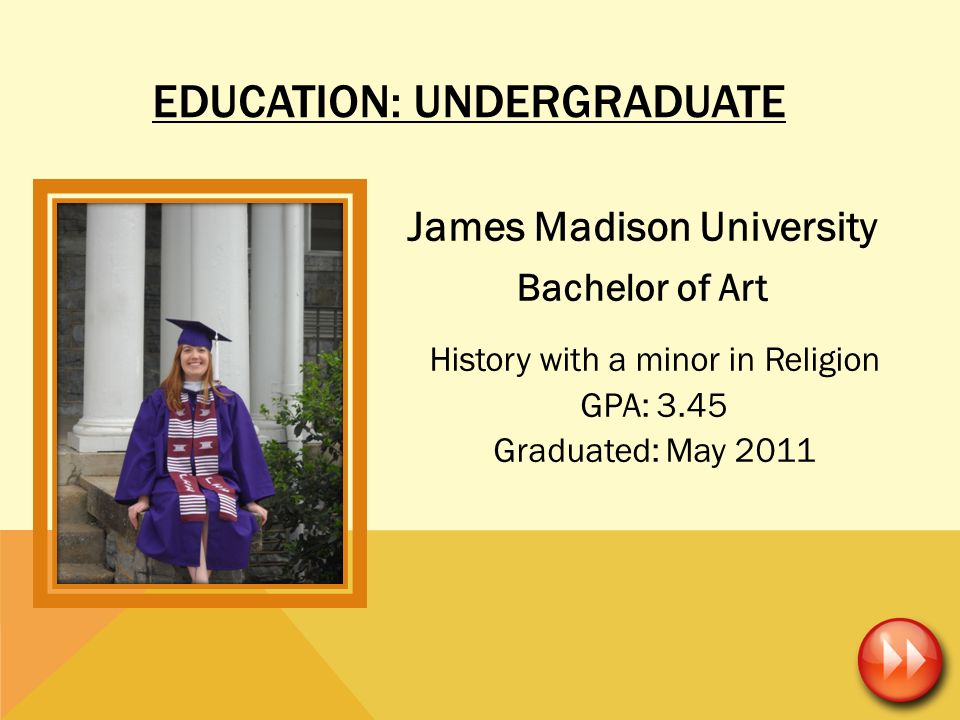 EDUCATION: UNDERGRADUATE

James Madison University

Bachelor of Art

History with a minor in Religion
GPA: 3.45
Graduated: May 2011